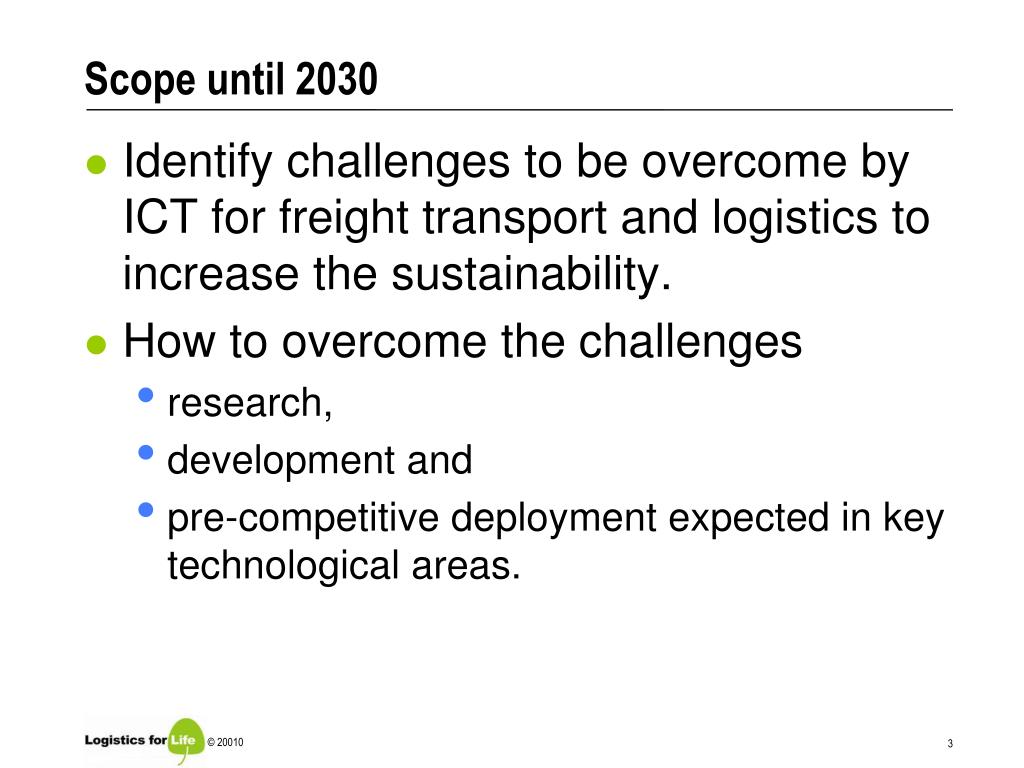 Scope until 2030

- Identify challenges to be overcome by ICT for freight transport and logistics to increase the sustainability.
- How to overcome the challenges
  - research,
  - development and
  - pre-competitive deployment expected in key technological areas.

Logistics for Life © 20010

3